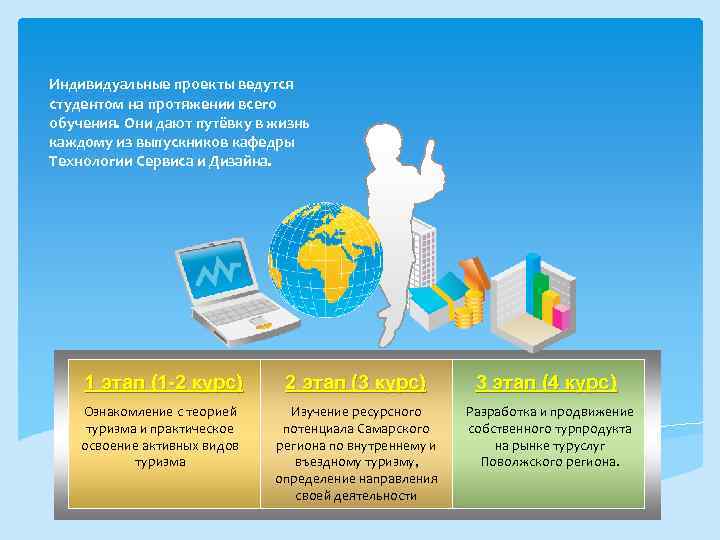 Индивидуальные проекты ведутся студентом на протяжении всего обучения. Они дают путёвку в жизнь каждому из выпускников кафедры Технологии Сервиса и Дизайна.

| 1 этап (1-2 курс) | 2 этап (3 курс) | 3 этап (4 курс) |
|---|---|---|
| Ознакомление с теорией туризма и практическое освоение активных видов туризма | Изучение ресурсного потенциала Самарского региона по внутреннему и въездному туризму, определение направления своей деятельности | Разработка и продвижение собственного турпродукта на рынке туруслуг Поволжского региона. |